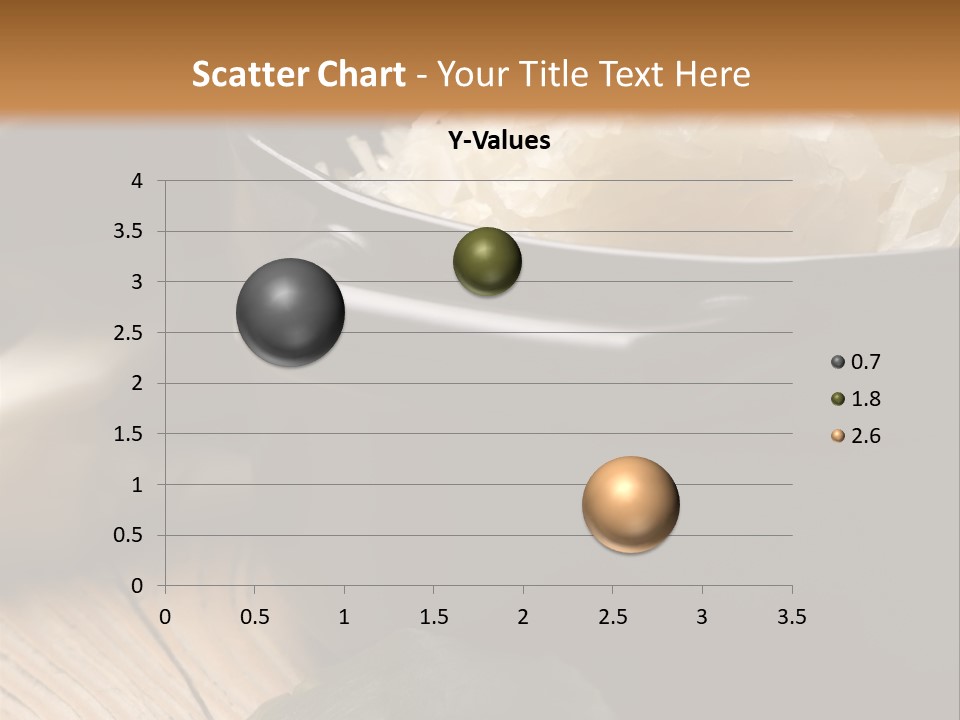 Scatter Chart - Your Title Text Here

Y-Values

4
3.5
3
2.5
2
1.5
1
0.5
0

0 0.5 1 1.5 2 2.5 3 3.5

0.7
1.8
2.6